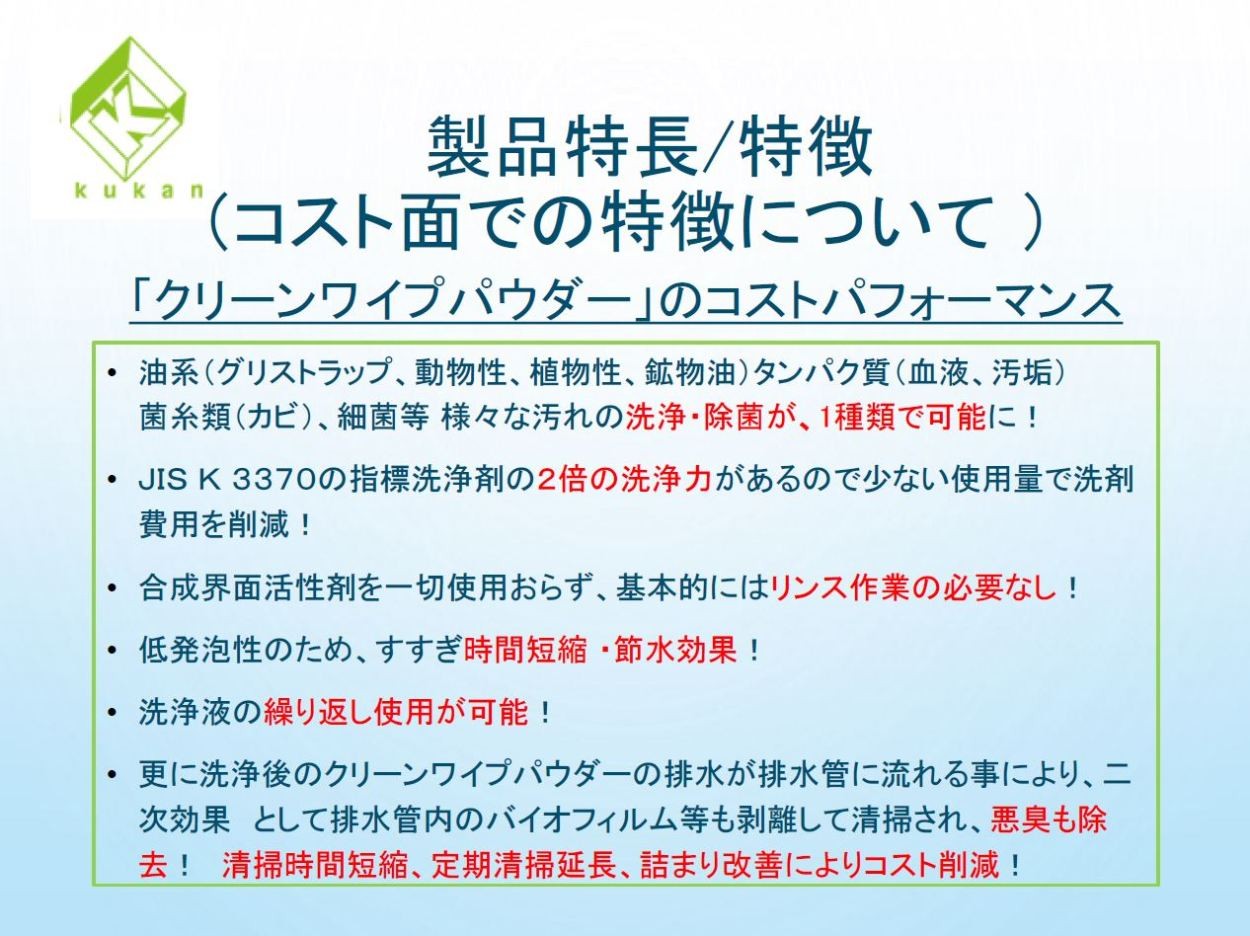 kukan

製品特長/特徴
（コスト面での特徴について ）

「クリーンワイプパウダー」のコストパフォーマンス

• 油系（グリストラップ、動物性、植物性、鉱物油）タンパク質（血液、汚垢）菌糸類（カビ）、細菌等 様々な汚れの洗浄・除菌が、1種類で可能に！

• JIS K 3370の指標洗浄剤の2倍の洗浄力があるので少ない使用量で洗剤費用を削減！

• 合成界面活性剤を一切使用おらず、基本的にはリンス作業の必要なし！

• 低発泡性のため、すすぎ時間短縮 ・節水効果！

• 洗浄液の繰り返し使用が可能！

• 更に洗浄後のクリーンワイプパウダーの排水が排水管に流れる事により、二次効果 として排水管内のバイオフィルム等も剥離して清掃され、悪臭も除去！ 清掃時間短縮、定期清掃延長、詰まり改善によりコスト削減！